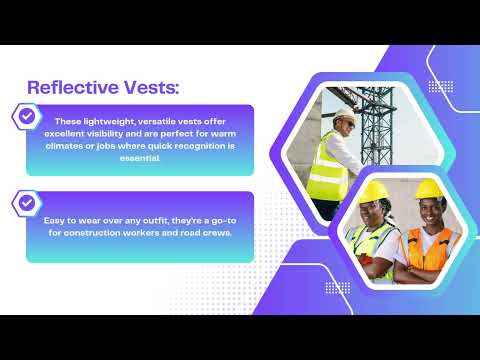 Reflective Vests:

These lightweight, versatile vests offer excellent visibility and are perfect for warm climates or jobs where quick recognition is essential.

Easy to wear over any outfit, they're a go-to for construction workers and road crews.